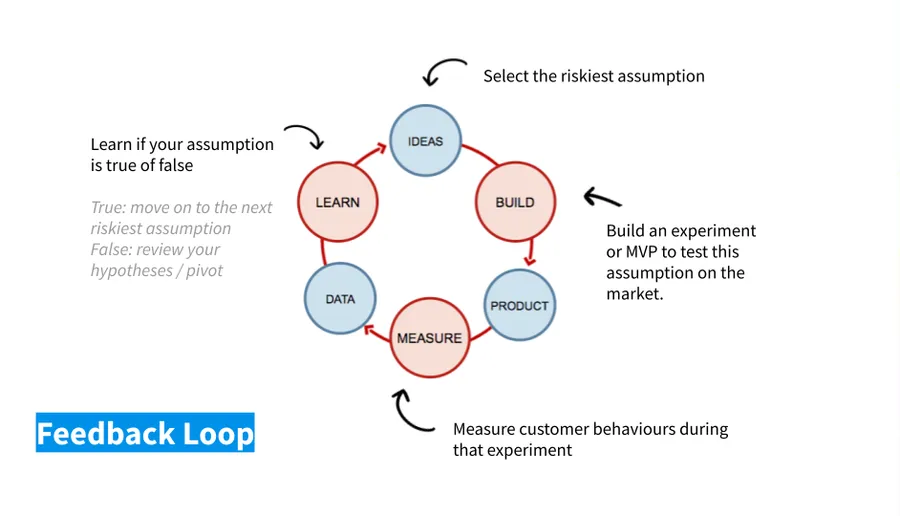 Select the riskiest assumption

Learn if your assumption is true of false

True: move on to the next riskiest assumption
False: review your hypotheses / pivot

IDEAS

BUILD

PRODUCT

MEASURE

DATA

LEARN

Build an experiment or MVP to test this assumption on the market.

Measure customer behaviours during that experiment

Feedback Loop